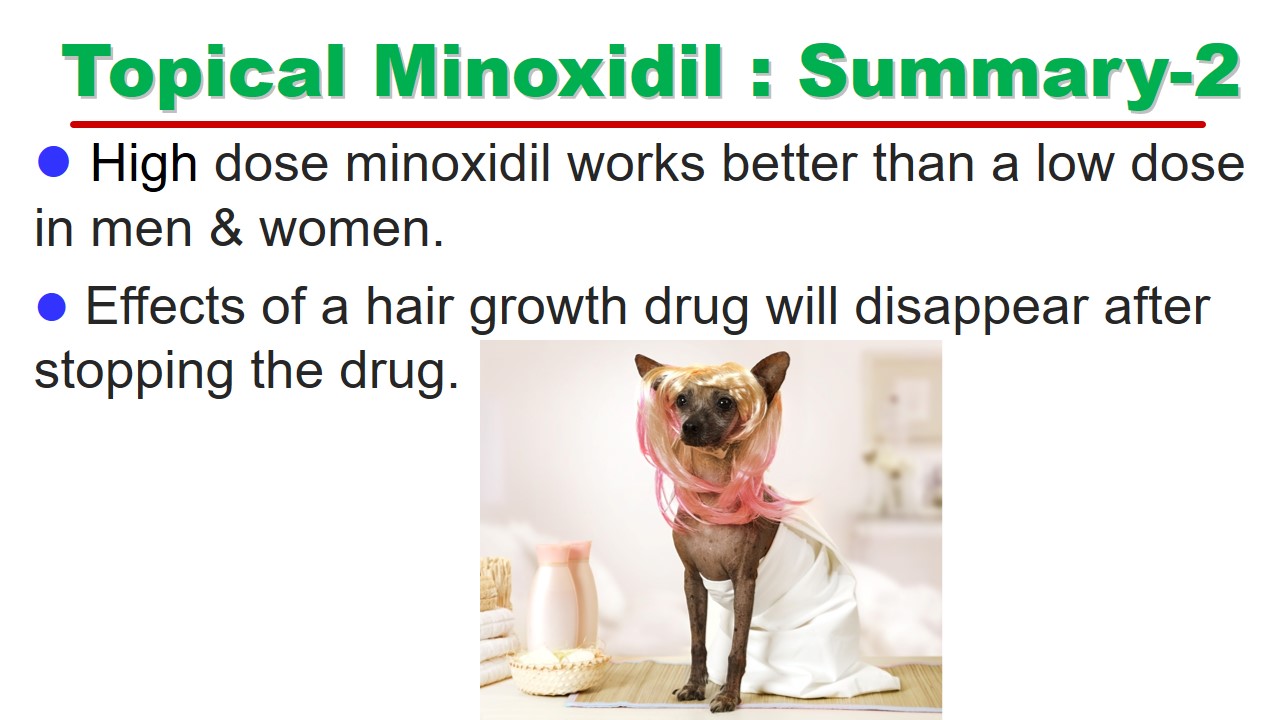 Topical Minoxidil : Summary-2

● High dose minoxidil works better than a low dose in men & women.

● Effects of a hair growth drug will disappear after stopping the drug.